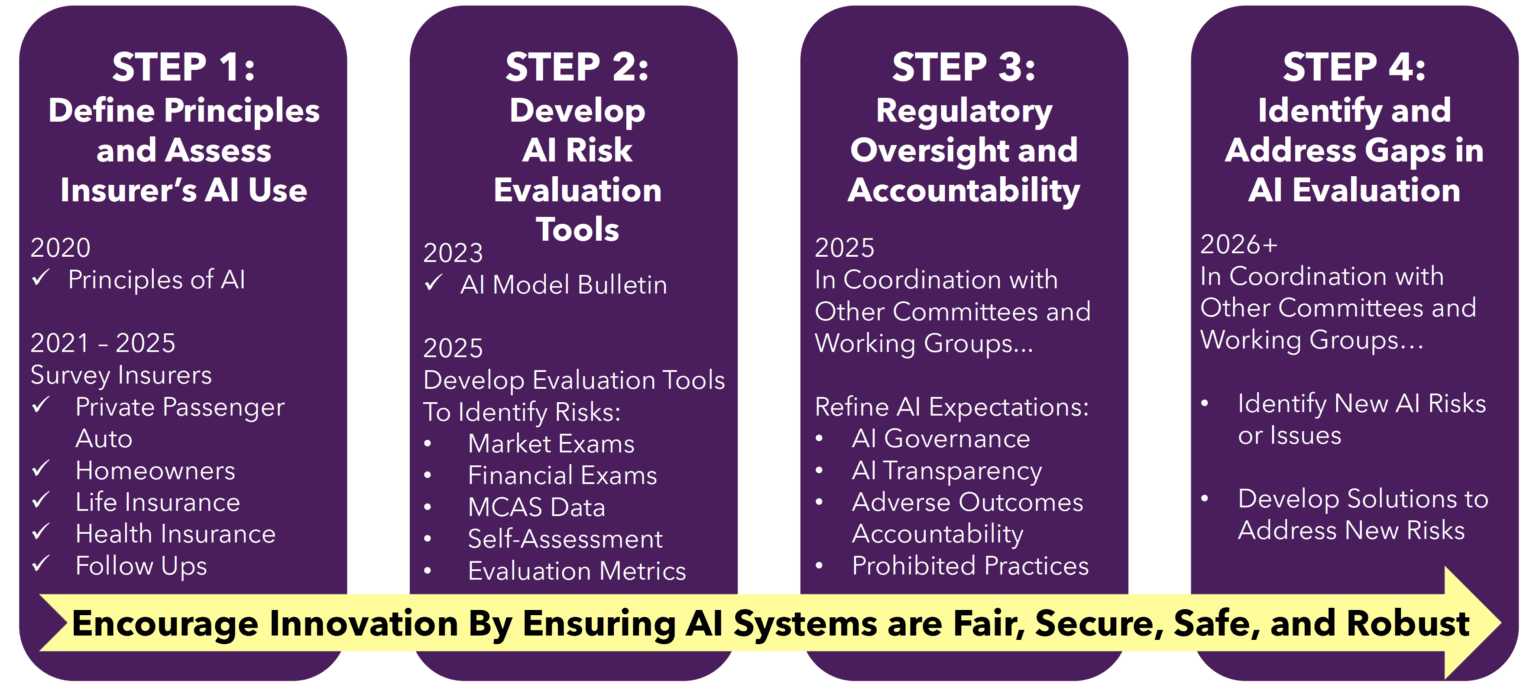 STEP 1:
Define Principles and Assess Insurer's AI Use

2020
✓ Principles of AI

2021 – 2025
Survey Insurers
✓ Private Passenger Auto
✓ Homeowners
✓ Life Insurance
✓ Health Insurance
✓ Follow Ups

STEP 2:
Develop AI Risk Evaluation Tools

2023
✓ AI Model Bulletin

2025
Develop Evaluation Tools To Identify Risks:
• Market Exams
• Financial Exams
• MCAS Data
• Self-Assessment
• Evaluation Metrics

STEP 3:
Regulatory Oversight and Accountability

2025
In Coordination with Other Committees and Working Groups...

Refine AI Expectations:
• AI Governance
• AI Transparency
• Adverse Outcomes Accountability
• Prohibited Practices

STEP 4:
Identify and Address Gaps in AI Evaluation

2026+
In Coordination with Other Committees and Working Groups…

• Identify New AI Risks or Issues

• Develop Solutions to Address New Risks

Encourage Innovation By Ensuring AI Systems are Fair, Secure, Safe, and Robust